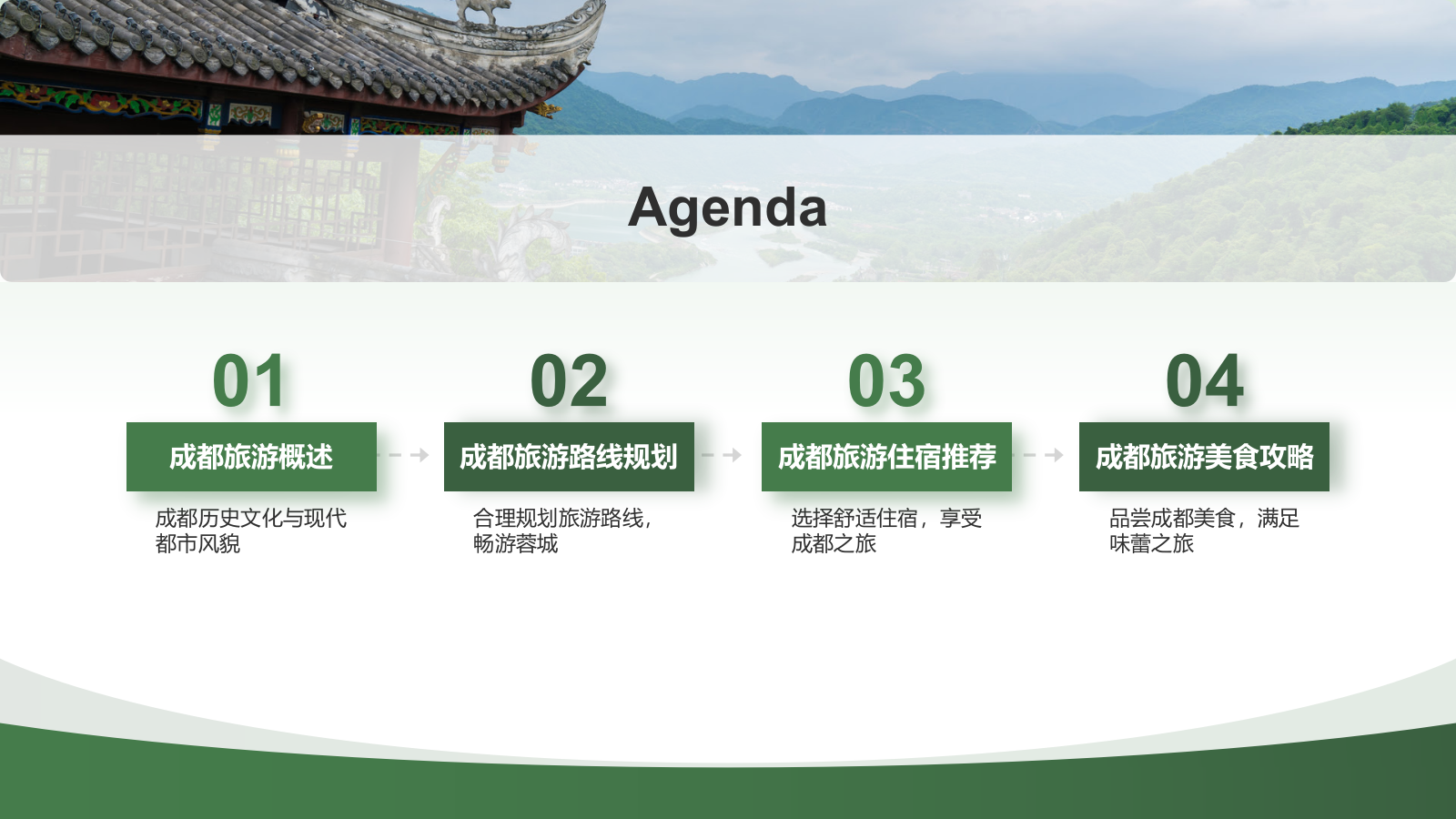 Agenda

01

成都旅游概述

成都历史文化与现代都市风貌

02

成都旅游路线规划

合理规划旅游路线，畅游蓉城

03

成都旅游住宿推荐

选择舒适住宿，享受成都之旅

04

成都旅游美食攻略

品尝成都美食，满足味蕾之旅